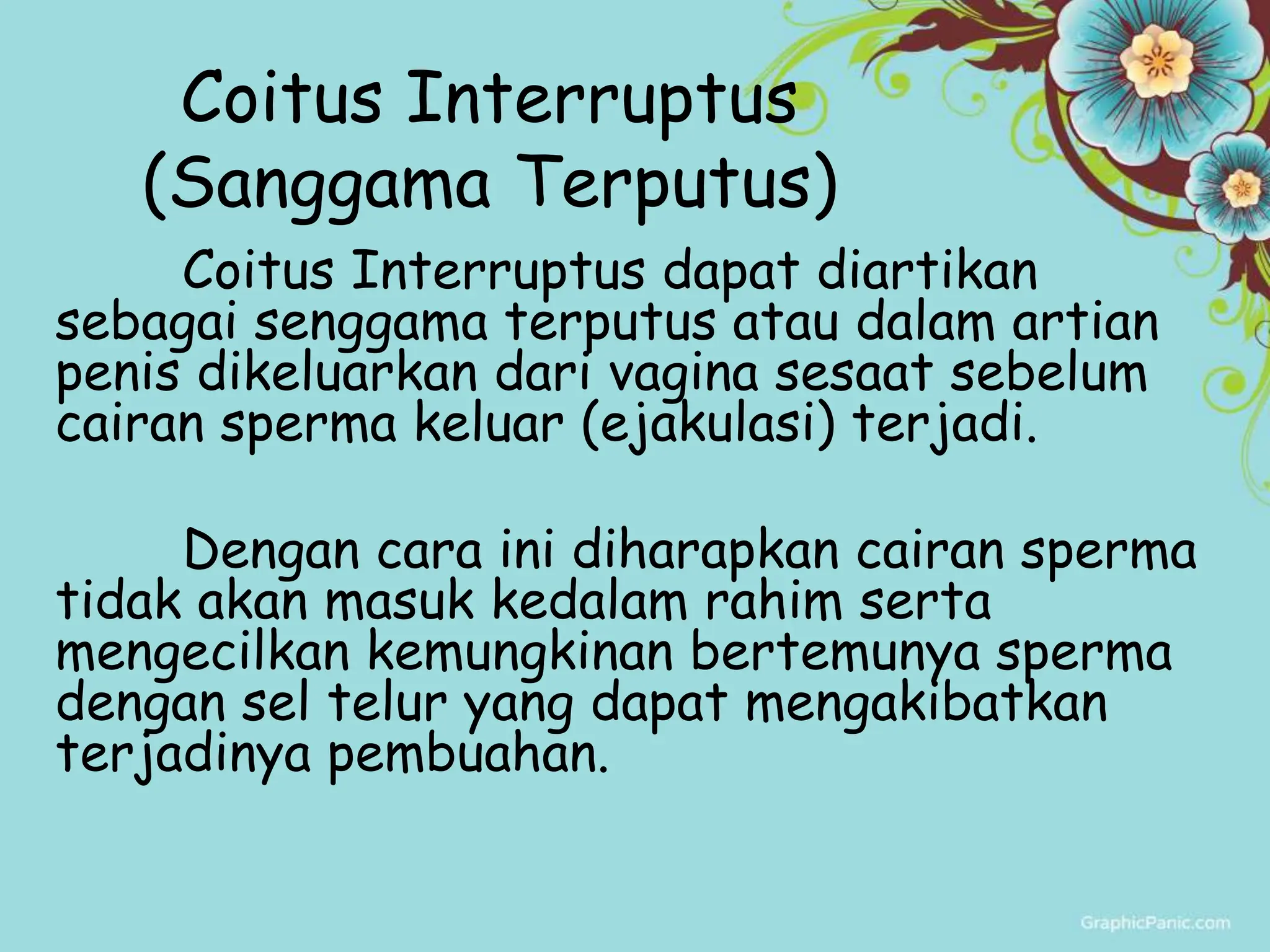 Coitus Interruptus
(Sanggama Terputus)

Coitus Interruptus dapat diartikan sebagai senggama terputus atau dalam artian penis dikeluarkan dari vagina sesaat sebelum cairan sperma keluar (ejakulasi) terjadi.

Dengan cara ini diharapkan cairan sperma tidak akan masuk kedalam rahim serta mengecilkan kemungkinan bertemunya sperma dengan sel telur yang dapat mengakibatkan terjadinya pembuahan.

GraphicPanic.com